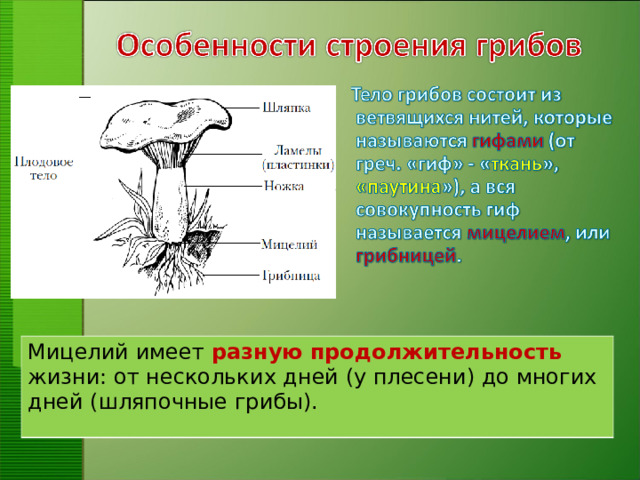 Особенности строения грибов

Плодовое тело

Шляпка

Ламелы (пластинки)

Ножка

Мицелий

Грибница

Тело грибов состоит из ветвящихся нитей, которые называются гифами (от греч. «гиф» - «ткань», «паутина»), а вся совокупность гиф называется мицелием, или грибницей.

Мицелий имеет разную продолжительность жизни: от нескольких дней (у плесени) до многих дней (шляпочные грибы).